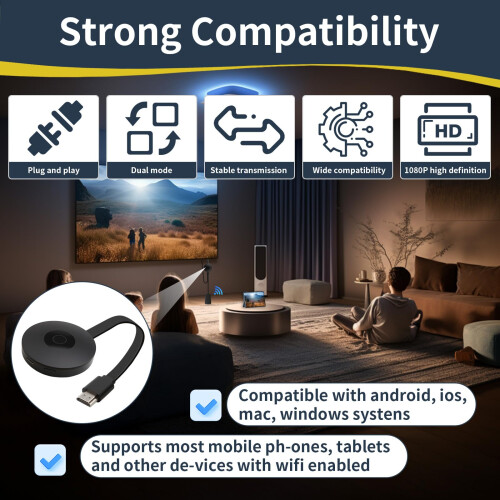 Strong Compatibility

Plug and play

Dual mode

Stable transmission

Wide compatibility

HD

1080P high definition

Compatible with android, ios, mac, windows systens

Supports most mobile ph-ones, tablets and other de-vices with wifi enabled